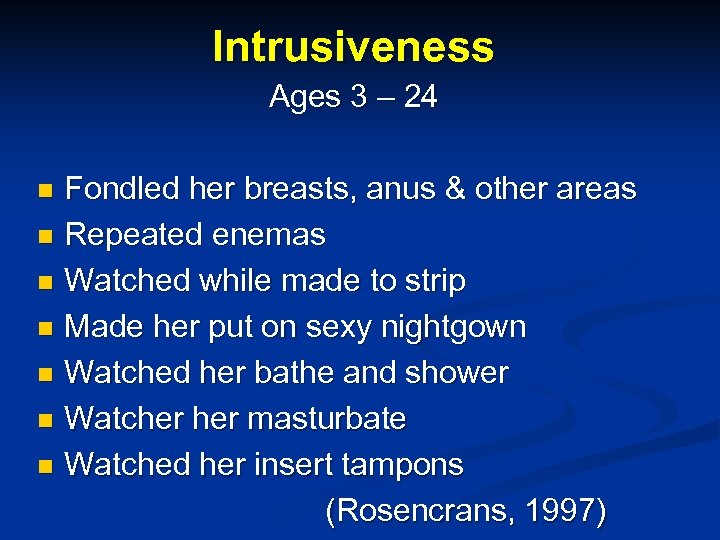 Intrusiveness
Ages 3 – 24

- Fondled her breasts, anus & other areas
- Repeated enemas
- Watched while made to strip
- Made her put on sexy nightgown
- Watched her bathe and shower
- Watcher her masturbate
- Watched her insert tampons

(Rosencrans, 1997)